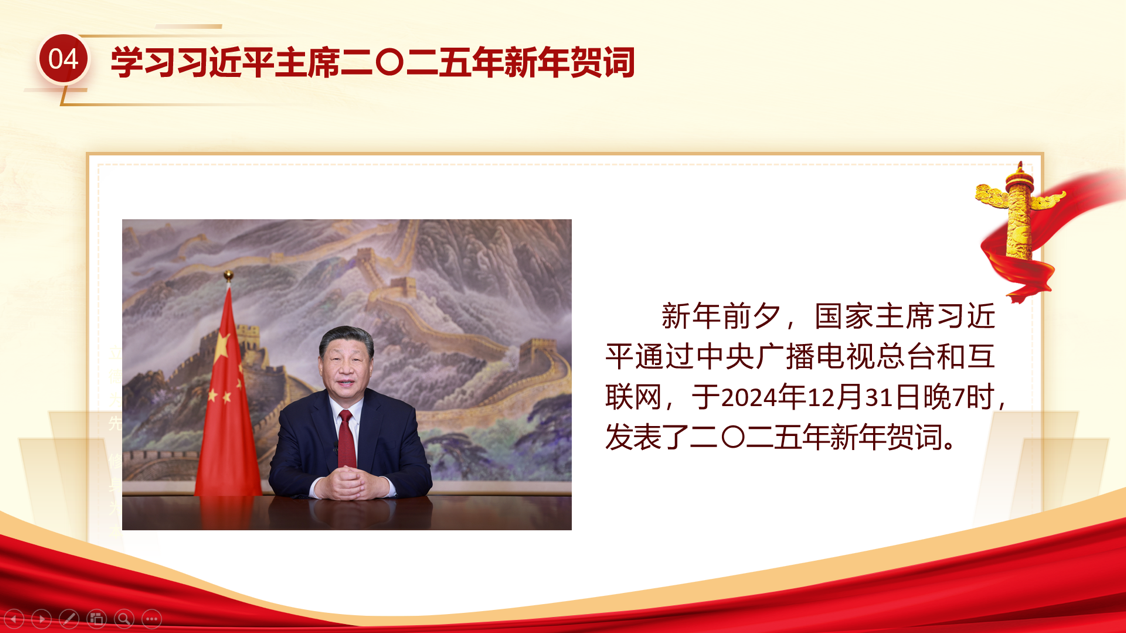 04

学习习近平主席二〇二五年新年贺词

新年前夕，国家主席习近平通过中央广播电视总台和互联网，于2024年12月31日晚7时，发表了二〇二五年新年贺词。